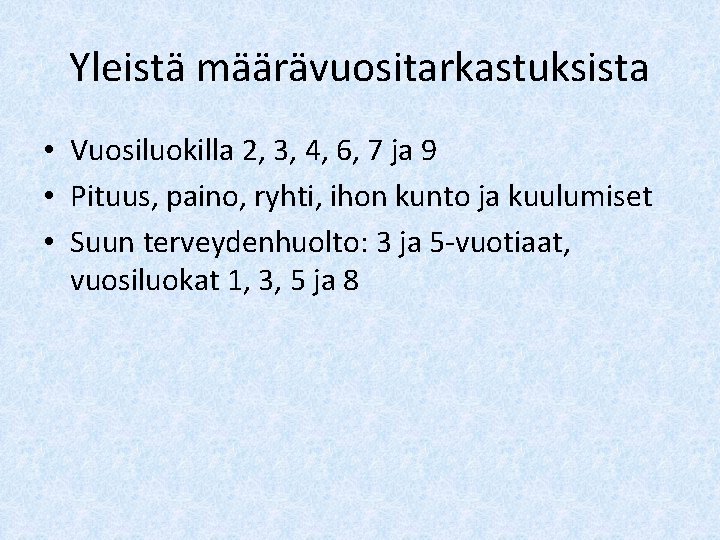 Yleistä määrävuositarkastuksista

• Vuosiluokilla 2, 3, 4, 6, 7 ja 9
• Pituus, paino, ryhti, ihon kunto ja kuulumiset
• Suun terveydenhuolto: 3 ja 5-vuotiaat, vuosiluokat 1, 3, 5 ja 8